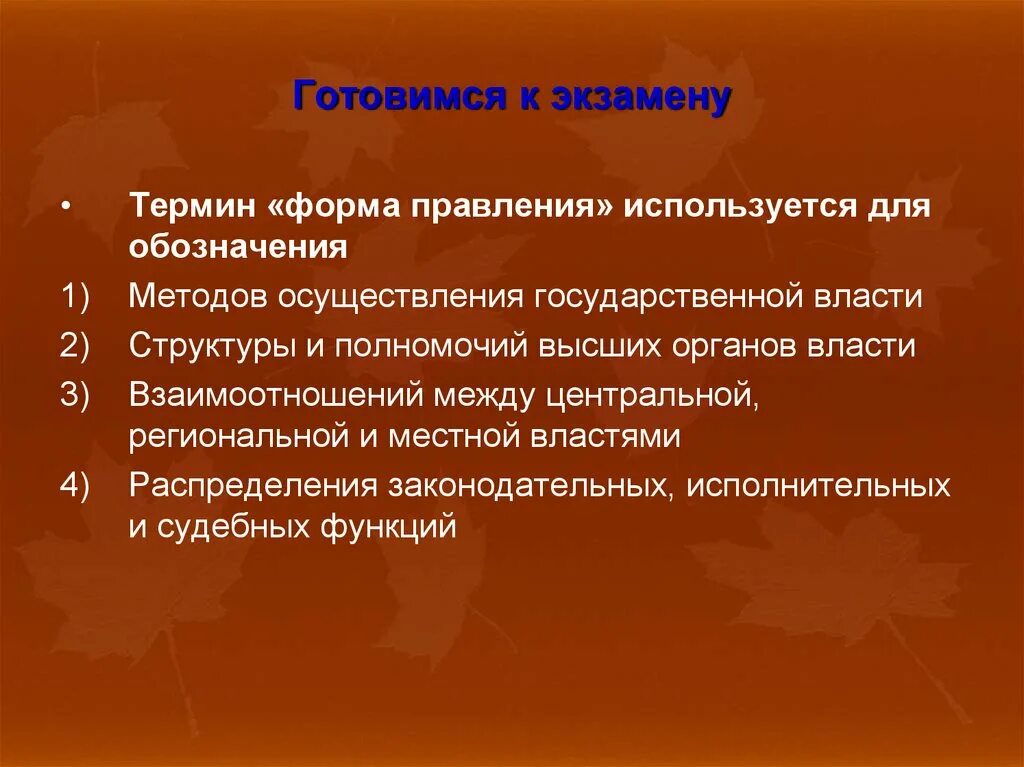 Готовимся к экзамену

• Термин «форма правления» используется для обозначения

1) Методов осуществления государственной власти

2) Структуры и полномочий высших органов власти

3) Взаимоотношений между центральной, региональной и местной властями

4) Распределения законодательных, исполнительных и судебных функций